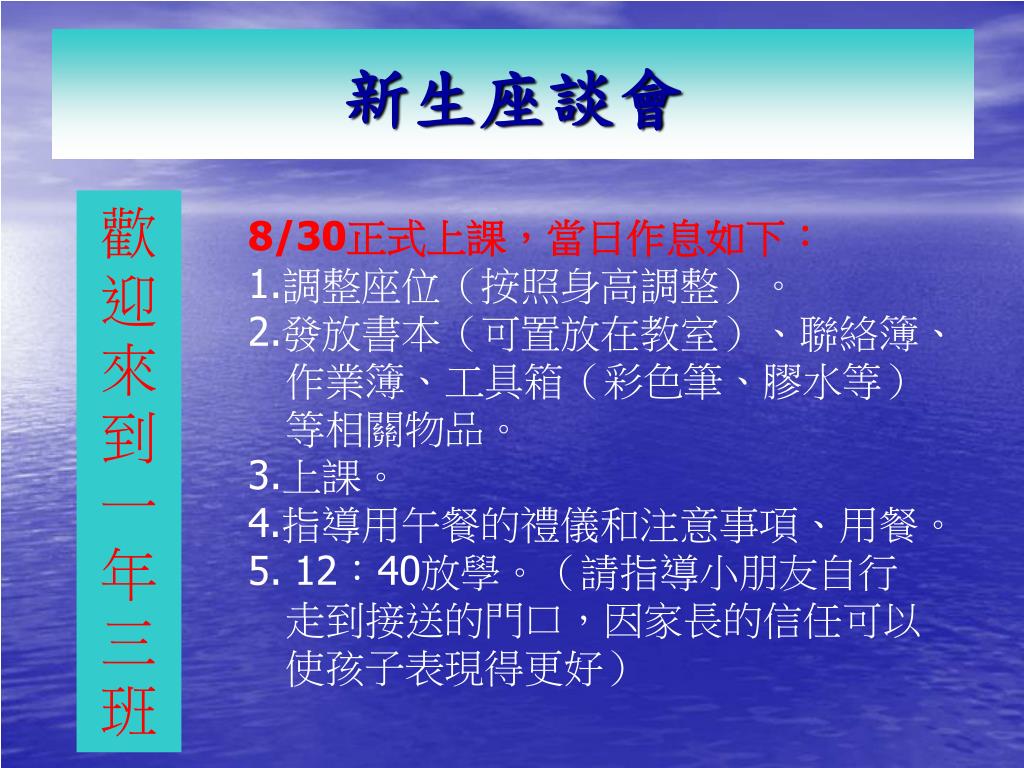 新生座談會

歡迎來到一年三班

8/30正式上課，當日作息如下：
1.調整座位（按照身高調整）。
2.發放書本（可置放在教室）、聯絡簿、作業簿、工具箱（彩色筆、膠水等）等相關物品。
3.上課。
4.指導用午餐的禮儀和注意事項、用餐。
5. 12：40放學。（請指導小朋友自行走到接送的門口，因家長的信任可以使孩子表現得更好）